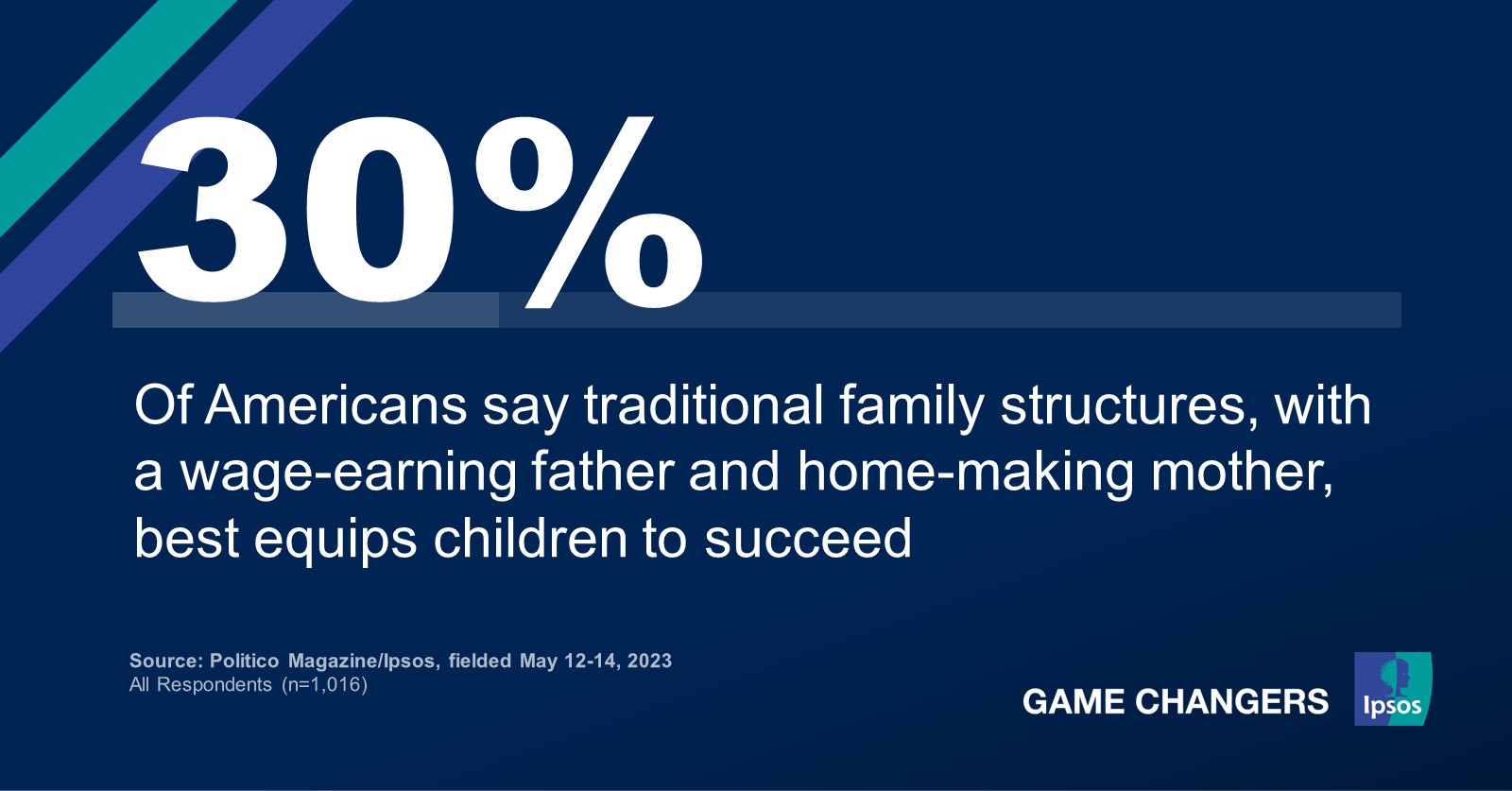 30%

Of Americans say traditional family structures, with a wage-earning father and home-making mother, best equips children to succeed

Source: Politico Magazine/Ipsos, fielded May 12-14, 2023
All Respondents (n=1,016)

GAME CHANGERS

Ipsos